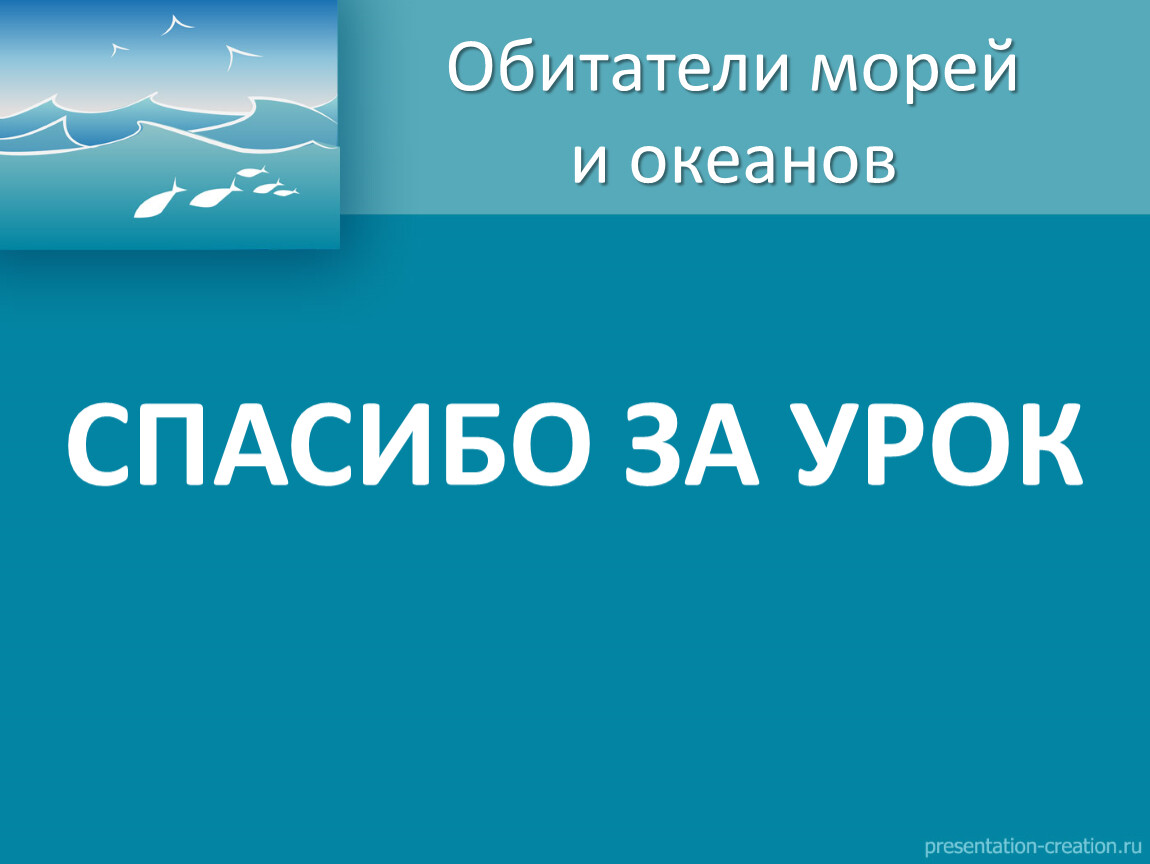 Обитатели морей
и океанов

СПАСИБО ЗА УРОК

presentation-creation.ru